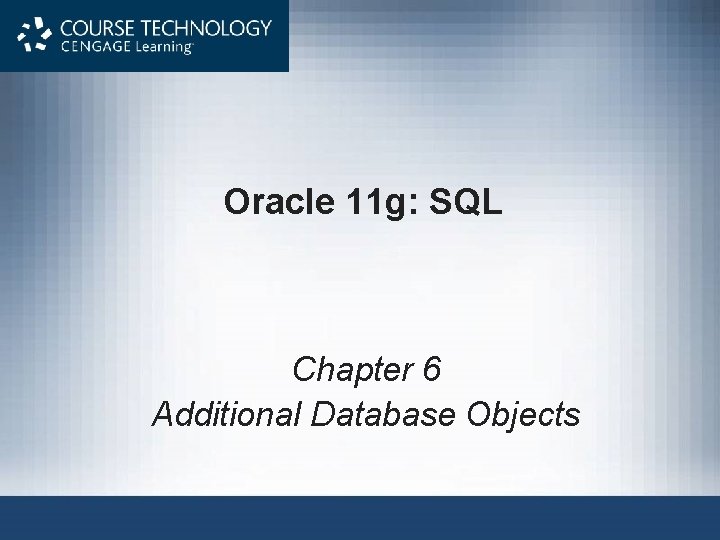 COURSE TECHNOLOGY
CENGAGE Learning

Oracle 11g: SQL

Chapter 6
Additional Database Objects